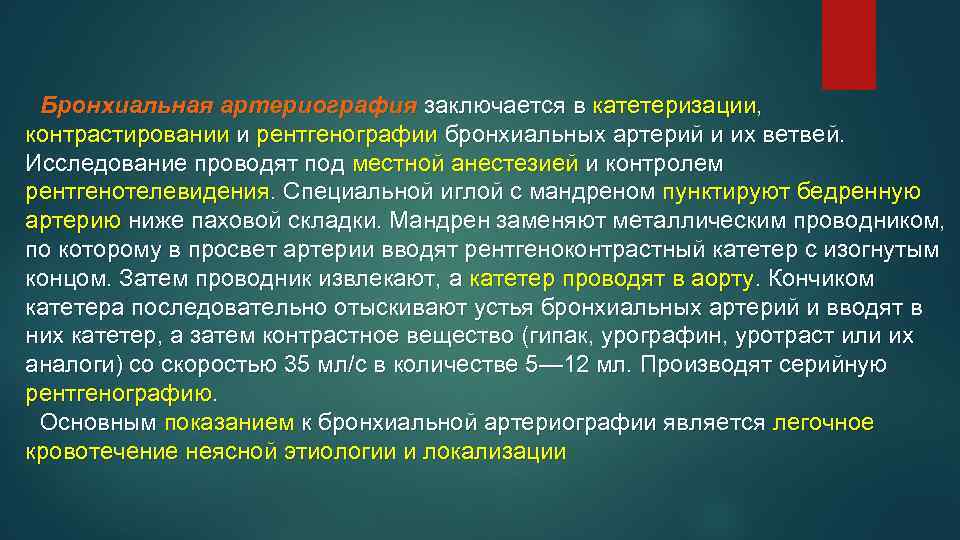 Бронхиальная артериография заключается в катетеризации, контрастировании и рентгенографии бронхиальных артерий и их ветвей. Исследование проводят под местной анестезией и контролем рентгенотелевидения. Специальной иглой с мандреном пунктируют бедренную артерию ниже паховой складки. Мандрен заменяют металлическим проводником, по которому в просвет артерии вводят рентгеноконтрастный катетер с изогнутым концом. Затем проводник извлекают, а катетер проводят в аорту. Кончиком катетера последовательно отыскивают устья бронхиальных артерий и вводят в них катетер, а затем контрастное вещество (гипак, урографин, уротраст или их аналоги) со скоростью 35 мл/с в количестве 5—12 мл. Производят серийную рентгенографию.

Основным показанием к бронхиальной артериографии является легочное кровотечение неясной этиологии и локализации